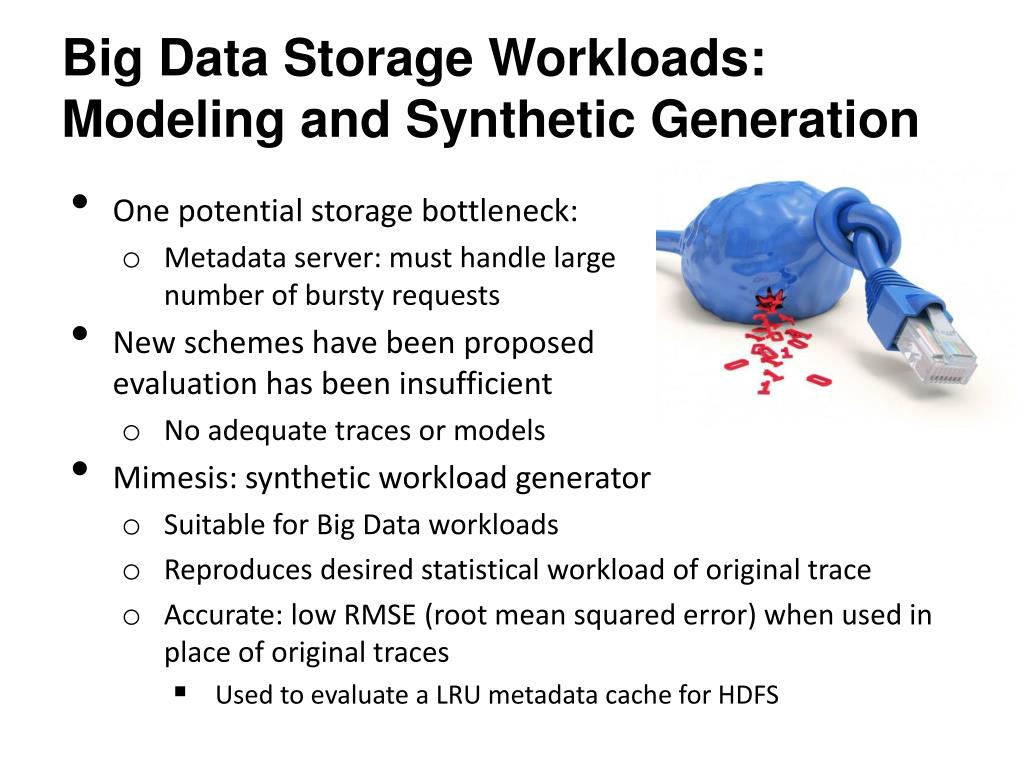 Big Data Storage Workloads: Modeling and Synthetic Generation

• One potential storage bottleneck:
o Metadata server: must handle large number of bursty requests
• New schemes have been proposed evaluation has been insufficient
o No adequate traces or models
• Mimesis: synthetic workload generator
o Suitable for Big Data workloads
o Reproduces desired statistical workload of original trace
o Accurate: low RMSE (root mean squared error) when used in place of original traces
▪ Used to evaluate a LRU metadata cache for HDFS